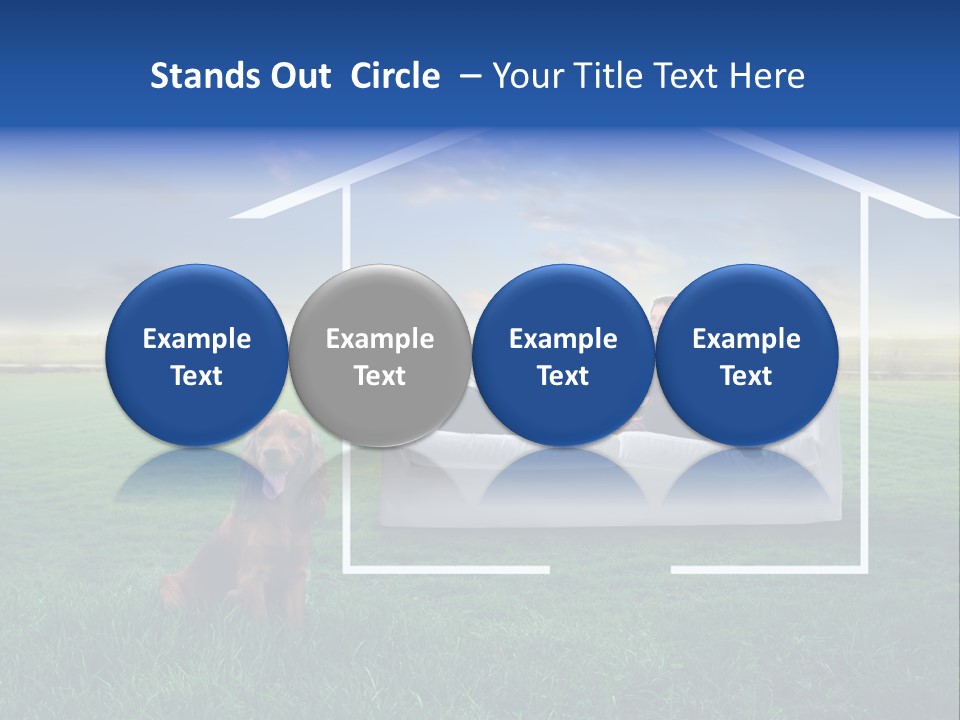 Stands Out Circle – Your Title Text Here

Example Text

Example Text

Example Text

Example Text